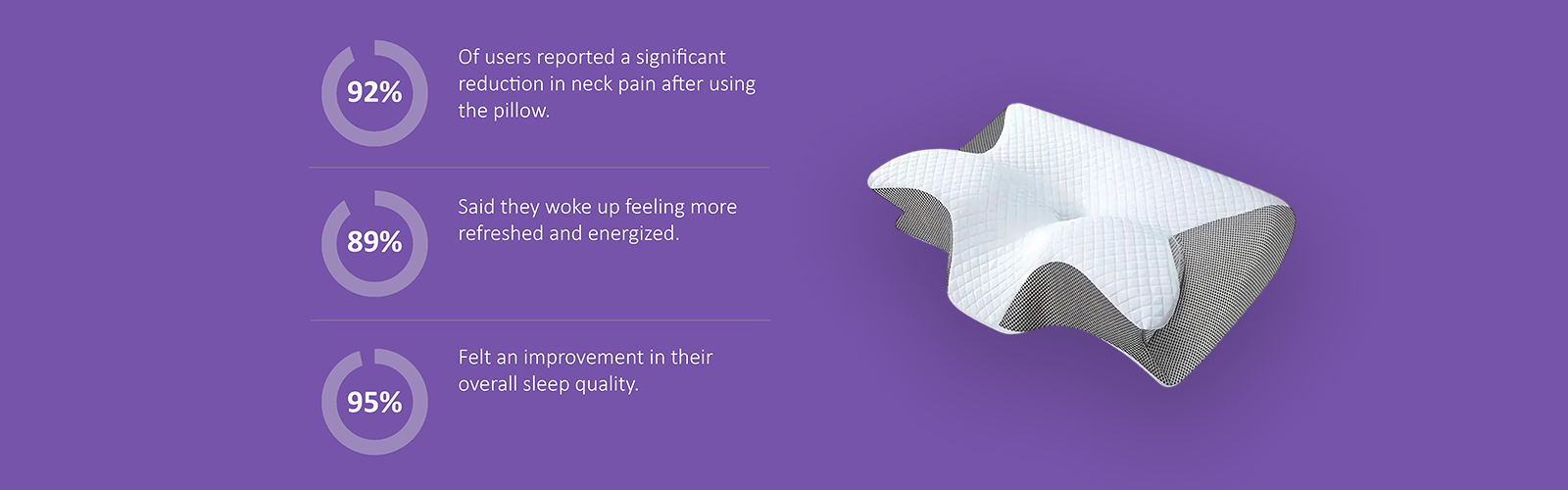 92%

Of users reported a significant reduction in neck pain after using the pillow.

89%

Said they woke up feeling more refreshed and energized.

95%

Felt an improvement in their overall sleep quality.